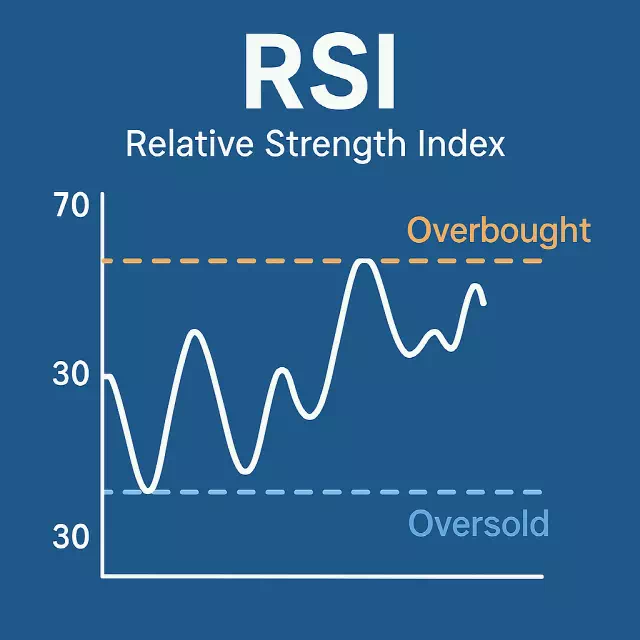 RSI

Relative Strength Index

70

Overbought

30

Oversold

30